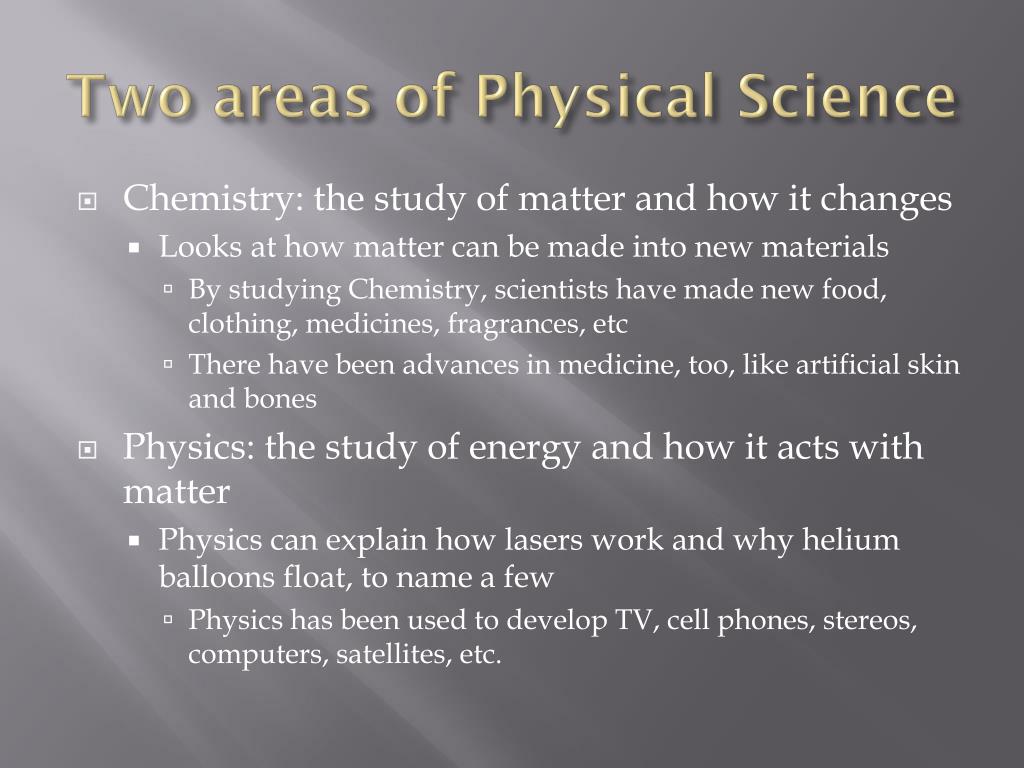 Two areas of Physical Science

Chemistry: the study of matter and how it changes

Looks at how matter can be made into new materials

By studying Chemistry, scientists have made new food, clothing, medicines, fragrances, etc

There have been advances in medicine, too, like artificial skin and bones

Physics: the study of energy and how it acts with matter

Physics can explain how lasers work and why helium balloons float, to name a few

Physics has been used to develop TV, cell phones, stereos, computers, satellites, etc.